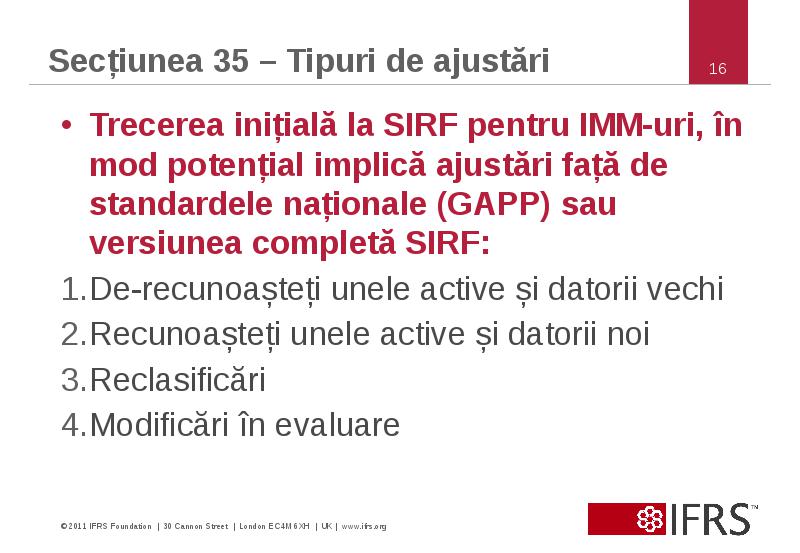 Secțiunea 35 – Tipuri de ajustări

16

• Trecerea inițială la SIRF pentru IMM-uri, în mod potențial implică ajustări față de standardele naționale (GAPP) sau versiunea completă SIRF:

1.De-recunoașteți unele active și datorii vechi

2.Recunoașteți unele active și datorii noi

3.Reclasificări

4.Modificări în evaluare

©2011 IFRS Foundation | 30 Cannon Street | London EC4M 6XH | UK | www.ifrs.org

IFRS™